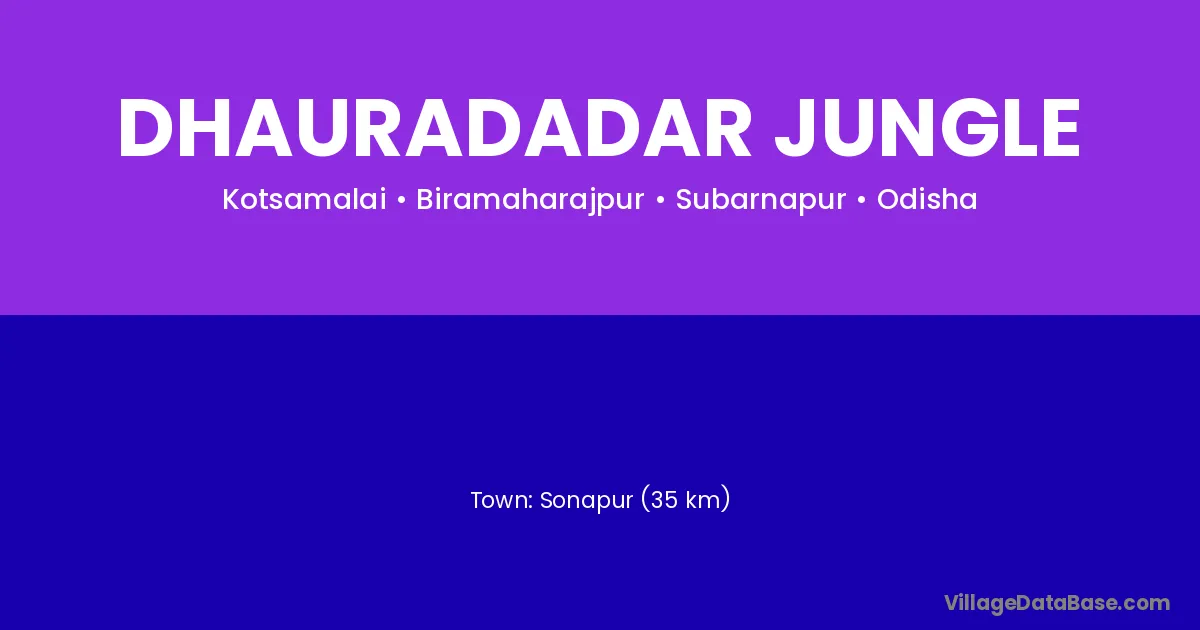 DHAURADADAR JUNGLE

Kotsamalai • Biramaharajpur • Subarnapur • Odisha

Town: Sonapur (35 km)

VillageDataBase.com